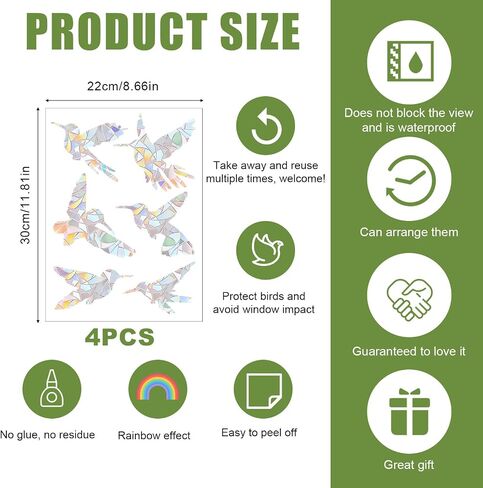 PRODUCT SIZE

22cm/8.66in

30cm/11.81in

4PCS

Take away and reuse multiple times, welcome!

Protect birds and avoid window impact

No glue, no residue

Rainbow effect

Easy to peel off

Does not block the view and is waterproof

Can arrange them

Guaranteed to love it

Great gift